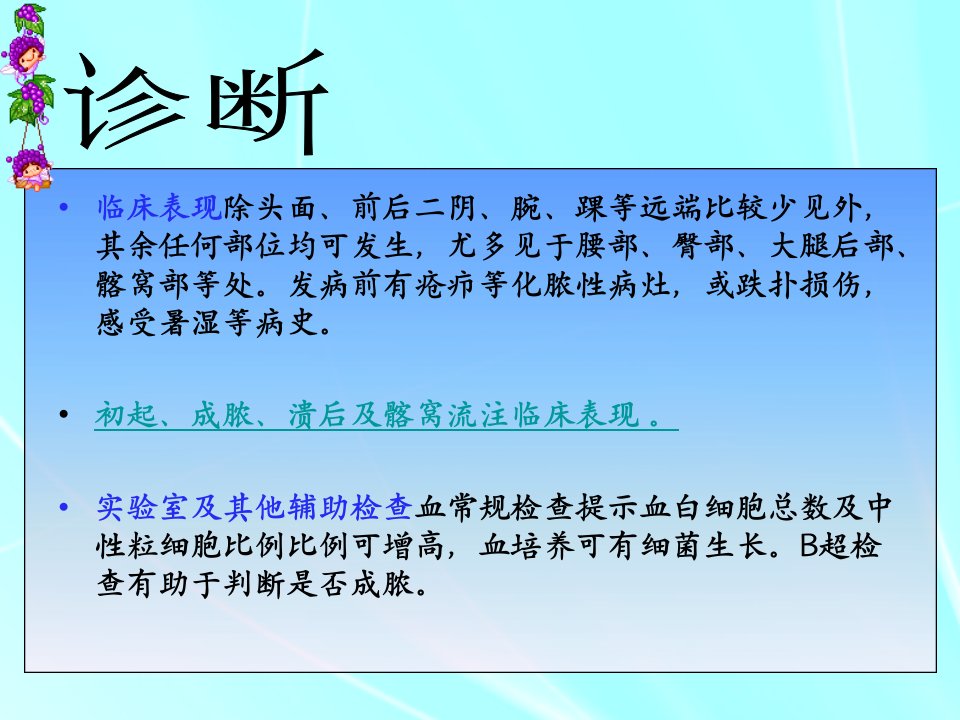 诊断

• 临床表现除头面、前后二阴、腕、踝等远端比较少见外，其余任何部位均可发生，尤多见于腰部、臀部、大腿后部、髂窝部等处。发病前有疮疖等化脓性病灶，或跌扑损伤，感受暑湿等病史。

• 初起、成脓、溃后及髂窝流注临床表现 。

• 实验室及其他辅助检查血常规检查提示血白细胞总数及中性粒细胞比例比例可增高，血培养可有细菌生长。B超检查有助于判断是否成脓。